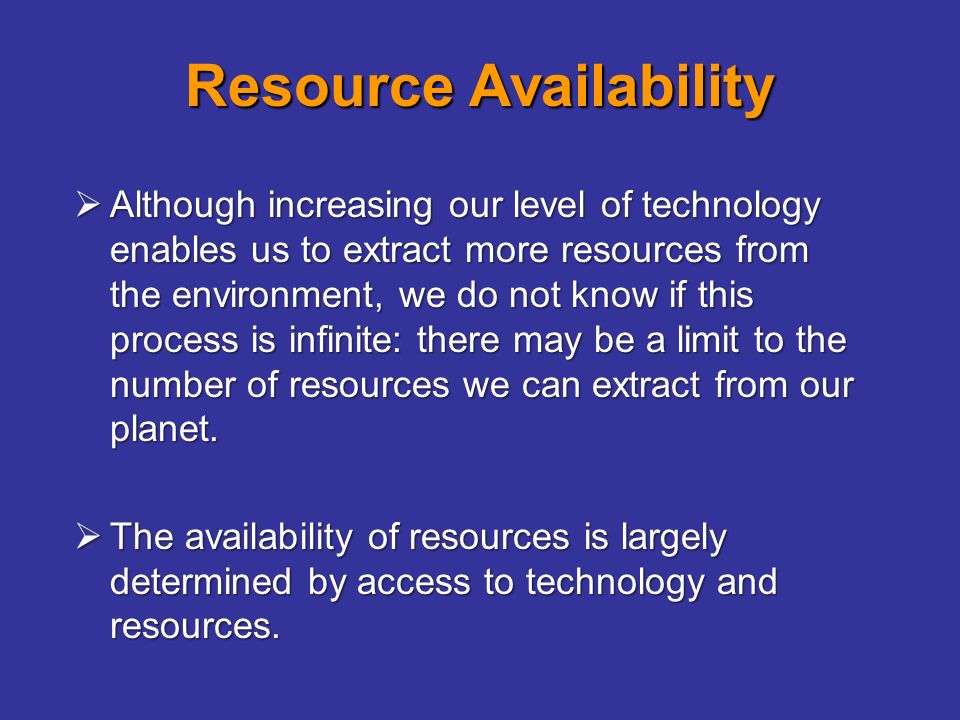 Resource Availability

➢ Although increasing our level of technology enables us to extract more resources from the environment, we do not know if this process is infinite: there may be a limit to the number of resources we can extract from our planet.

➢ The availability of resources is largely determined by access to technology and resources.